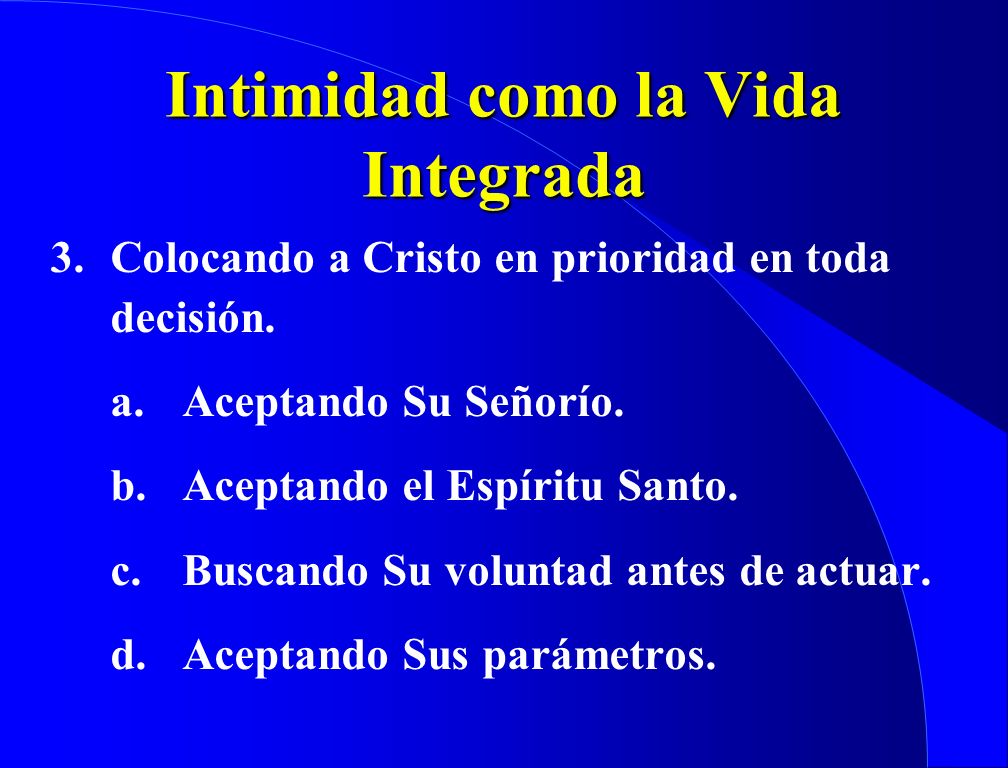 Intimidad como la Vida Integrada

3. Colocando a Cristo en prioridad en toda decisión.

a. Aceptando Su Señorío.

b. Aceptando el Espíritu Santo.

c. Buscando Su voluntad antes de actuar.

d. Aceptando Sus parámetros.